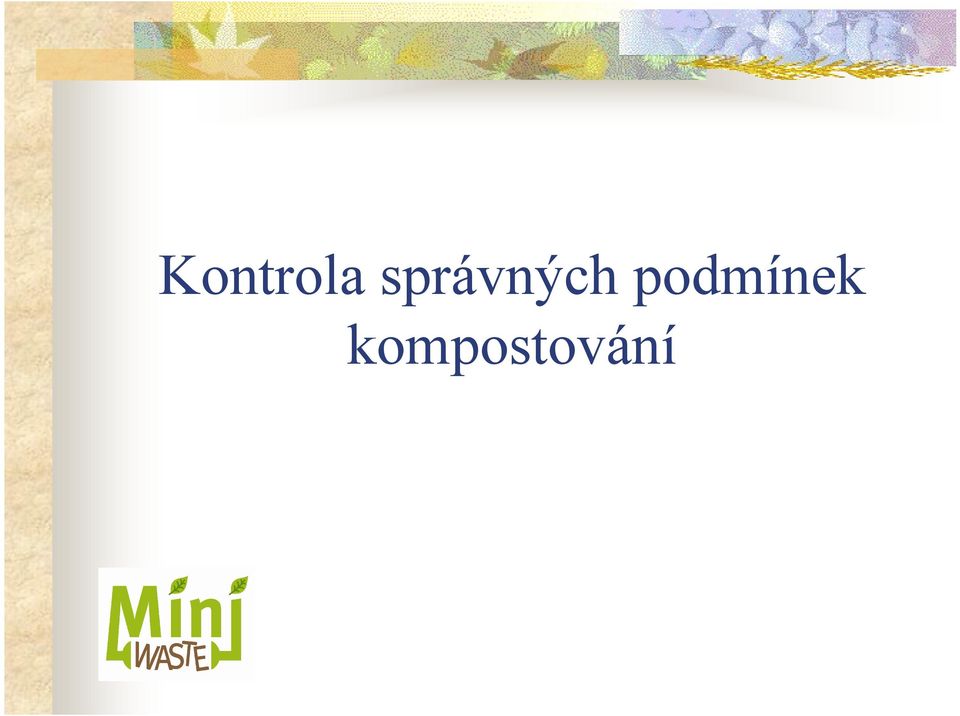 Kontrola správných podmínek kompostování

Mini WASTE